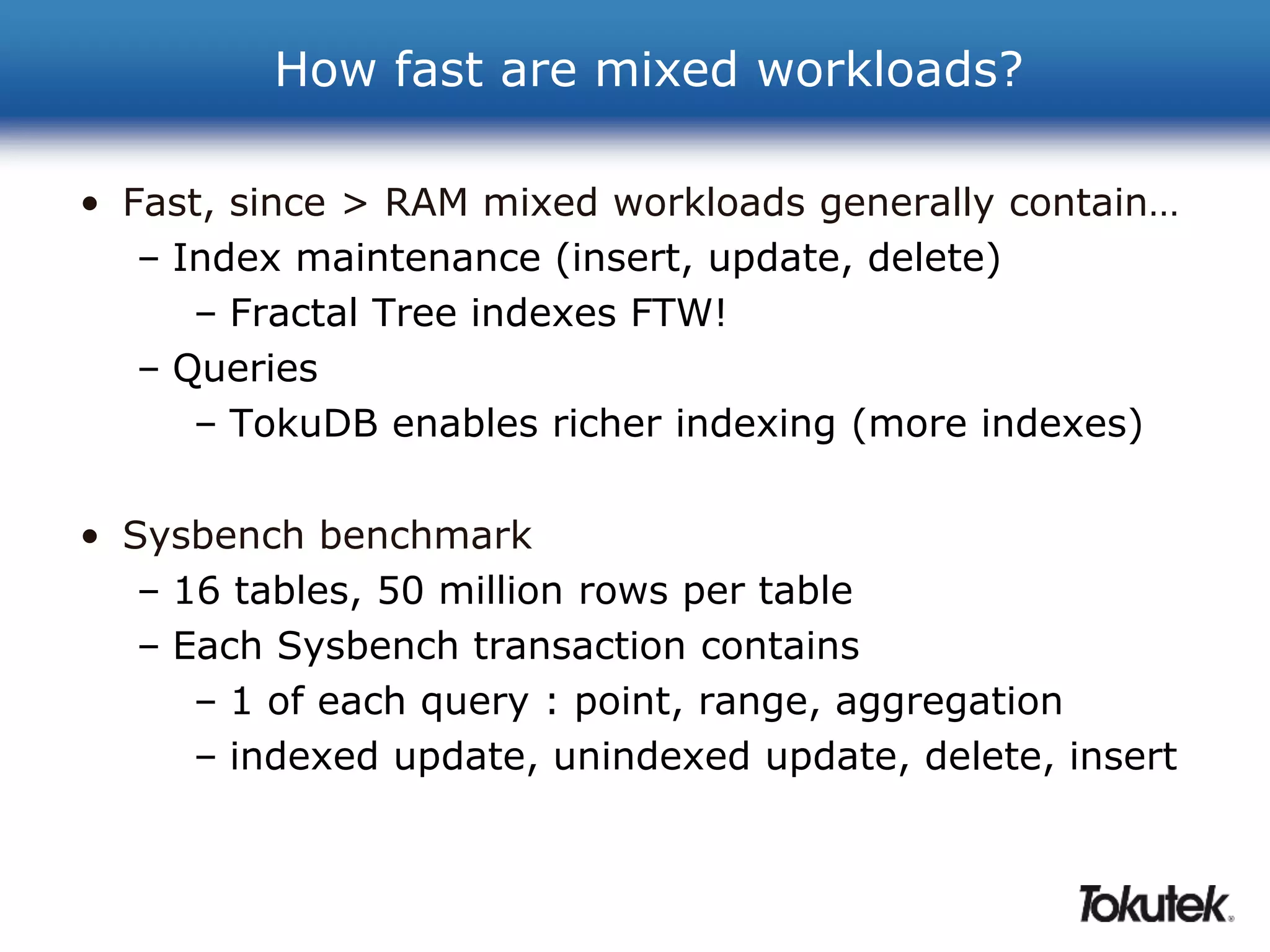 How fast are mixed workloads?

• Fast, since > RAM mixed workloads generally contain…
– Index maintenance (insert, update, delete)
– Fractal Tree indexes FTW!
– Queries
– TokuDB enables richer indexing (more indexes)

• Sysbench benchmark
– 16 tables, 50 million rows per table
– Each Sysbench transaction contains
– 1 of each query : point, range, aggregation
– indexed update, unindexed update, delete, insert

Tokutek